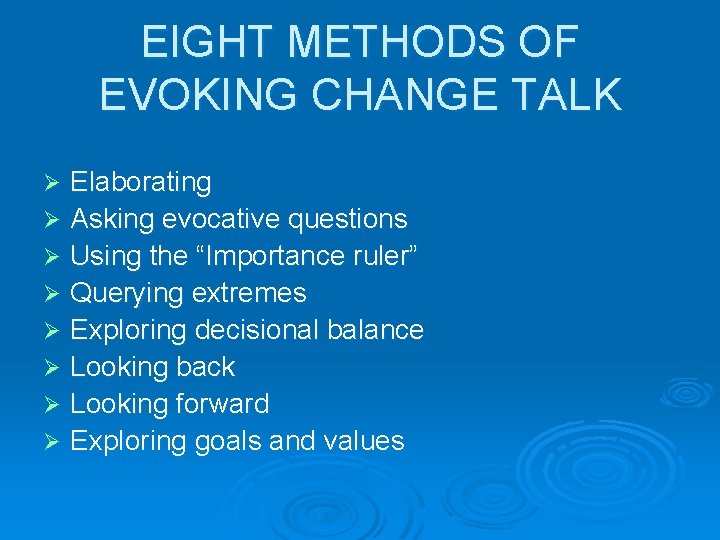 EIGHT METHODS OF EVOKING CHANGE TALK

➢ Elaborating
➢ Asking evocative questions
➢ Using the “Importance ruler”
➢ Querying extremes
➢ Exploring decisional balance
➢ Looking back
➢ Looking forward
➢ Exploring goals and values